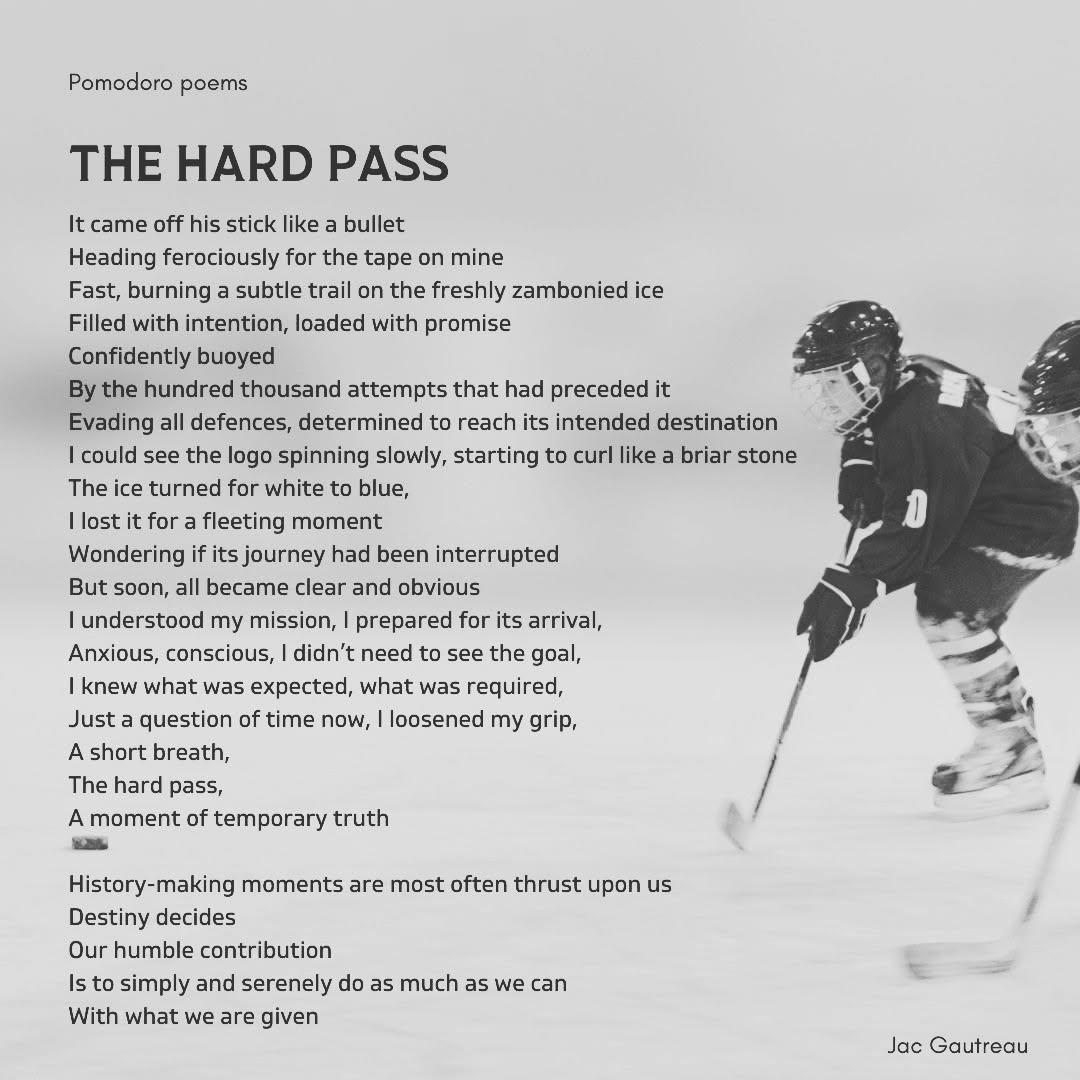 Pomodoro poems

THE HARD PASS

It came off his stick like a bullet
Heading ferociously for the tape on mine
Fast, burning a subtle trail on the freshly zambonied ice
Filled with intention, loaded with promise
Confidently buoyed
By the hundred thousand attempts that had preceded it
Evading all defences, determined to reach its intended destination
I could see the logo spinning slowly, starting to curl like a briar stone
The ice turned for white to blue,
I lost it for a fleeting moment
Wondering if its journey had been interrupted
But soon, all became clear and obvious
I understood my mission, I prepared for its arrival,
Anxious, conscious, I didn't need to see the goal,
I knew what was expected, what was required,
Just a question of time now, I loosened my grip,
A short breath,
The hard pass,
A moment of temporary truth

History-making moments are most often thrust upon us
Destiny decides
Our humble contribution
Is to simply and serenely do as much as we can
With what we are given

Jac Gautreau